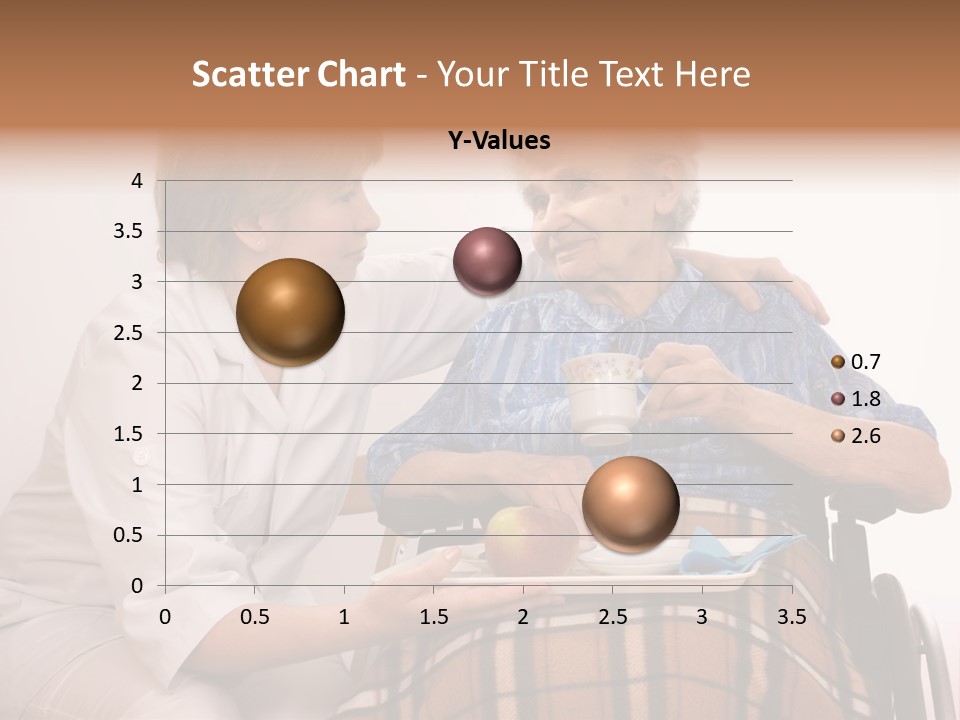 Scatter Chart - Your Title Text Here

Y-Values

4
3.5
3
2.5
2
1.5
1
0.5
0

0 0.5 1 1.5 2 2.5 3 3.5

0.7
1.8
2.6